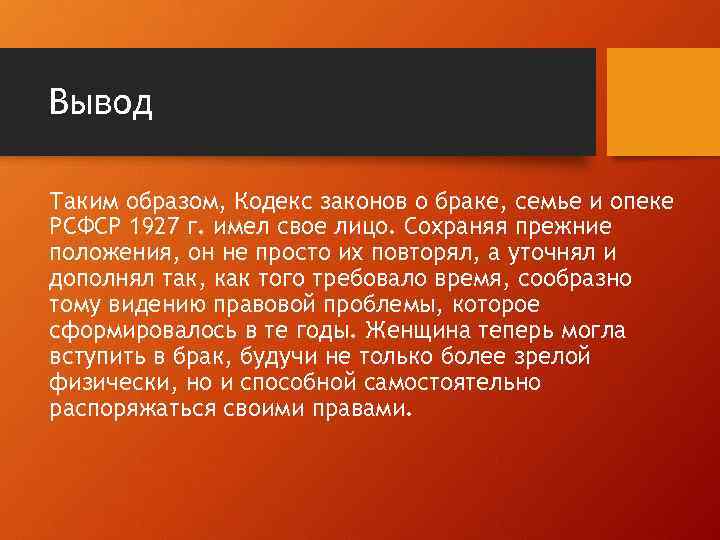 Вывод

Таким образом, Кодекс законов о браке, семье и опеке РСФСР 1927 г. имел свое лицо. Сохраняя прежние положения, он не просто их повторял, а уточнял и дополнял так, как того требовало время, сообразно тому видению правовой проблемы, которое сформировалось в те годы. Женщина теперь могла вступить в брак, будучи не только более зрелой физически, но и способной самостоятельно распоряжаться своими правами.